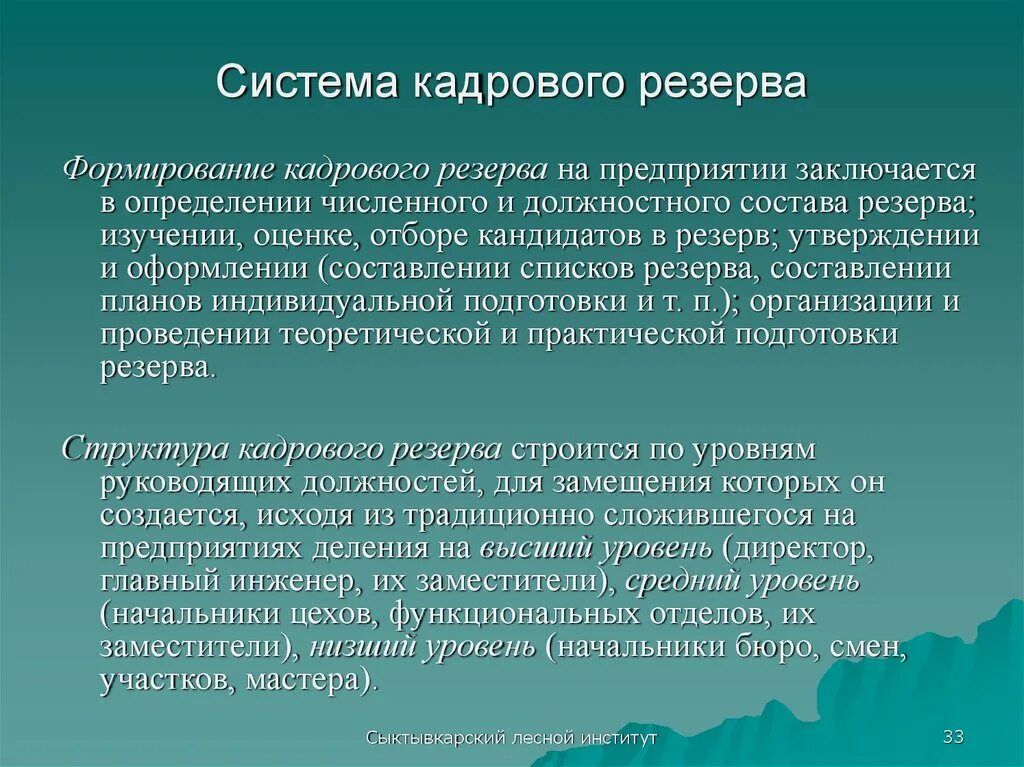 Система кадрового резерва

Формирование кадрового резерва на предприятии заключается в определении численного и должностного состава резерва; изучении, оценке, отборе кандидатов в резерв; утверждении и оформлении (составлении списков резерва, составлении планов индивидуальной подготовки и т. п.); организации и проведении теоретической и практической подготовки резерва.

Структура кадрового резерва строится по уровням руководящих должностей, для замещения которых он создается, исходя из традиционно сложившегося на предприятиях деления на высший уровень (директор, главный инженер, их заместители), средний уровень (начальники цехов, функциональных отделов, их заместители), низший уровень (начальники бюро, смен, участков, мастера).

Сыктывкарский лесной институт

33